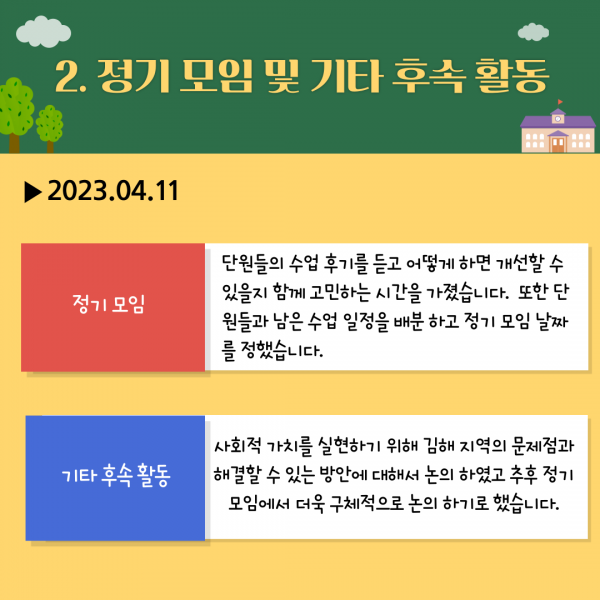 2. 정기 모임 및 기타 후속 활동

▶ 2023.04.11

정기 모임

단원들의 수업 후기를 듣고 어떻게 하면 개선할 수 있을지 함께 고민하는 시간을 가졌습니다. 또한 단원들과 남은 수업 일정을 배분 하고 정기 모임 날짜를 정했습니다.

기타 후속 활동

사회적 가치를 실현하기 위해 김해 지역의 문제점과 해결할 수 있는 방안에 대해서 논의 하였고 추후 정기 모임에서 더욱 구체적으로 논의 하기로 했습니다.